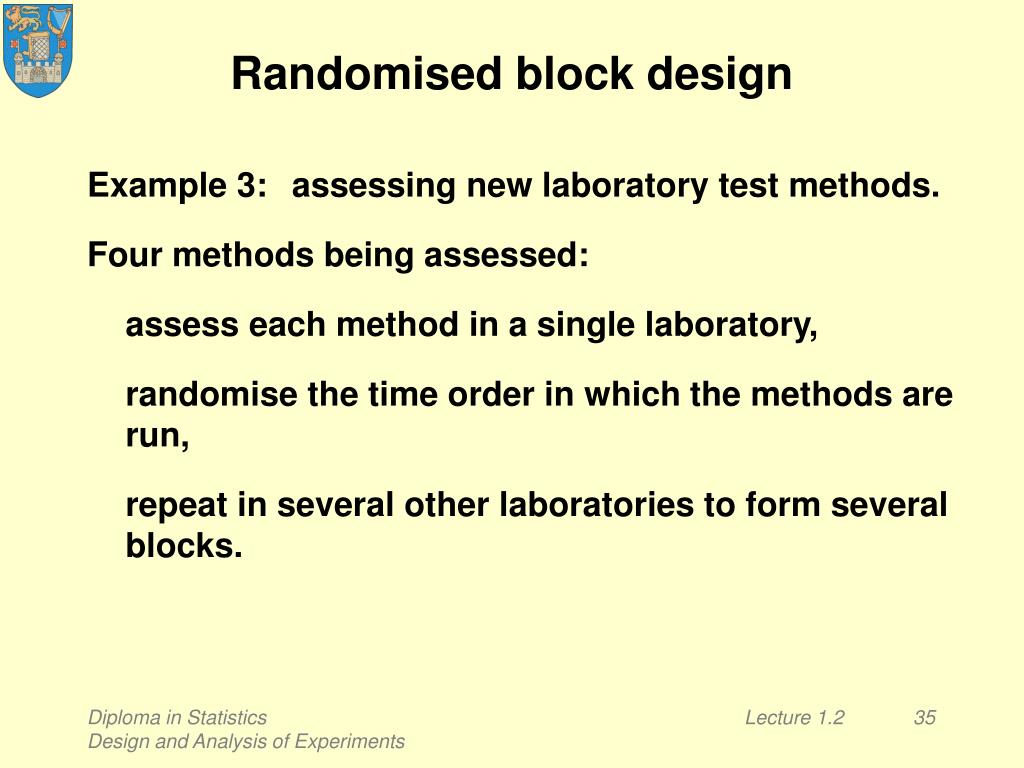 Randomised block design

Example 3: assessing new laboratory test methods.

Four methods being assessed:

assess each method in a single laboratory,

randomise the time order in which the methods are run,

repeat in several other laboratories to form several blocks.

Diploma in Statistics
Design and Analysis of Experiments

Lecture 1.2

35